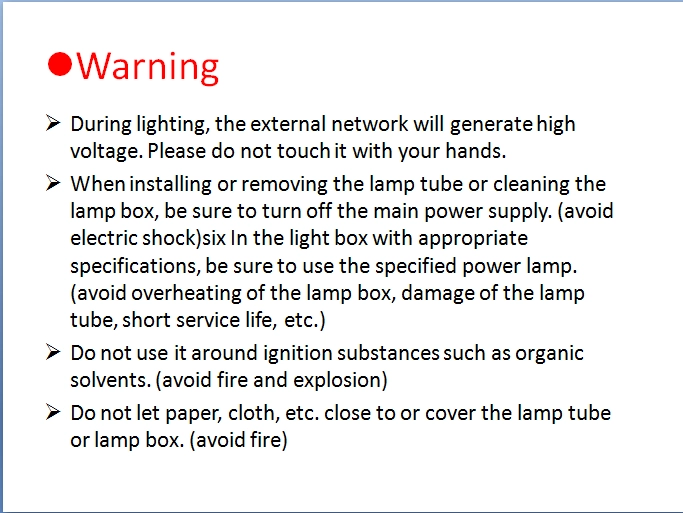 ●Warning

➢ During lighting, the external network will generate high voltage. Please do not touch it with your hands.

➢ When installing or removing the lamp tube or cleaning the lamp box, be sure to turn off the main power supply. (avoid electric shock)six In the light box with appropriate specifications, be sure to use the specified power lamp. (avoid overheating of the lamp box, damage of the lamp tube, short service life, etc.)

➢ Do not use it around ignition substances such as organic solvents. (avoid fire and explosion)

➢ Do not let paper, cloth, etc. close to or cover the lamp tube or lamp box. (avoid fire)